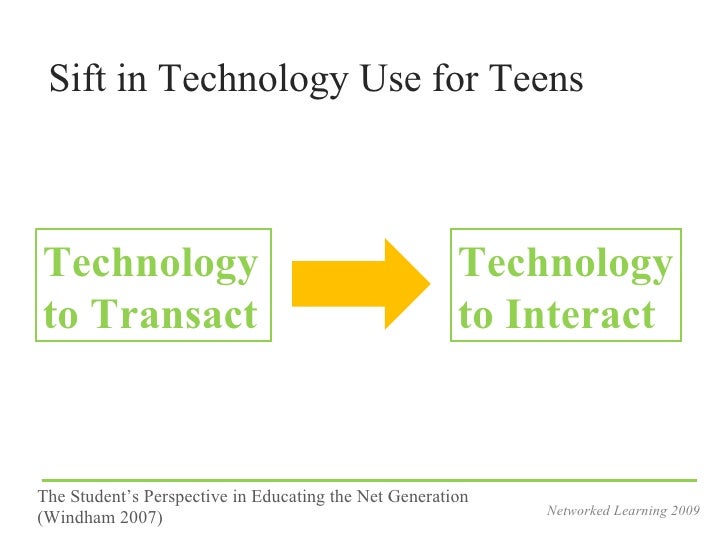 Sift in Technology Use for Teens

Technology to Transact

Technology to Interact

The Student's Perspective in Educating the Net Generation (Windham 2007)

Networked Learning 2009